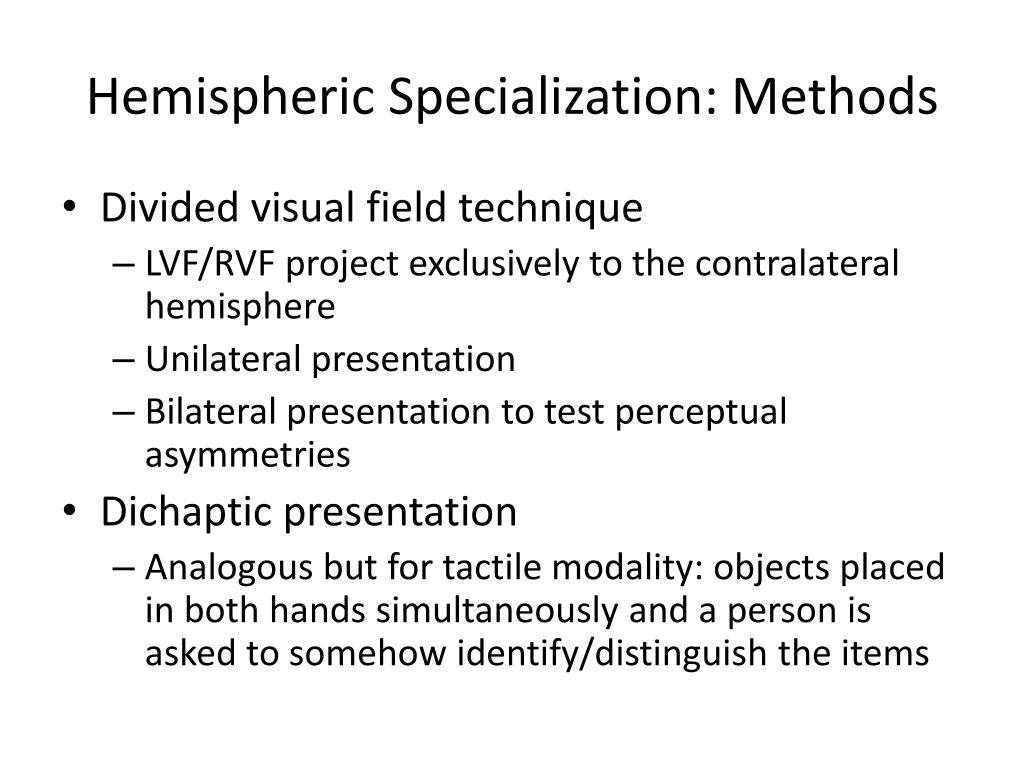 Hemispheric Specialization: Methods

• Divided visual field technique
  – LVF/RVF project exclusively to the contralateral hemisphere
  – Unilateral presentation
  – Bilateral presentation to test perceptual asymmetries
• Dichaptic presentation
  – Analogous but for tactile modality: objects placed in both hands simultaneously and a person is asked to somehow identify/distinguish the items